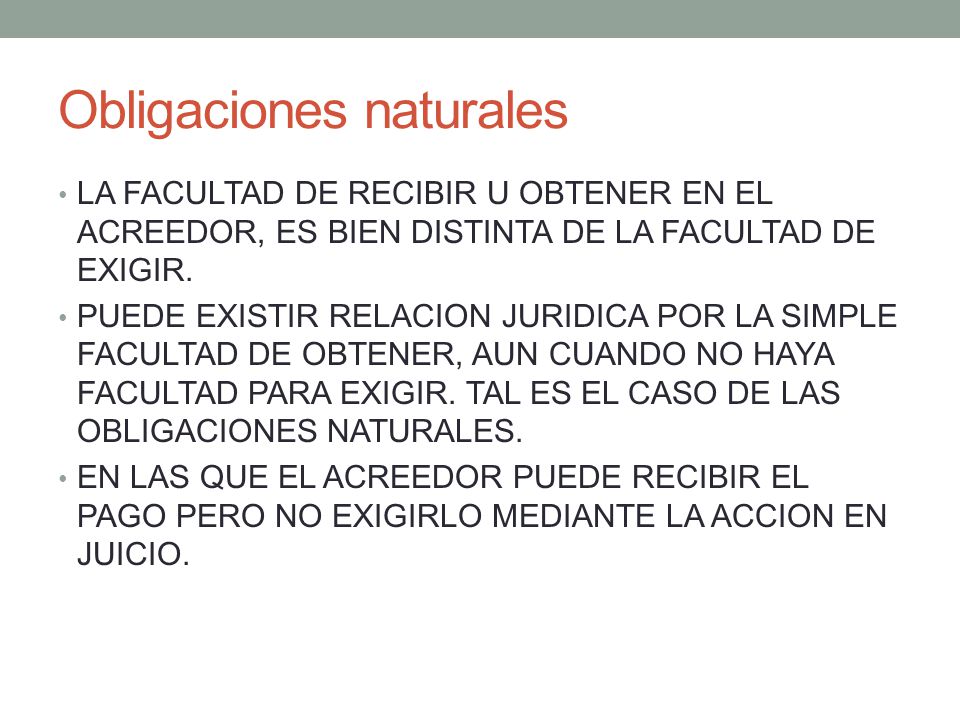 Obligaciones naturales

• LA FACULTAD DE RECIBIR U OBTENER EN EL ACREEDOR, ES BIEN DISTINTA DE LA FACULTAD DE EXIGIR.

• PUEDE EXISTIR RELACION JURIDICA POR LA SIMPLE FACULTAD DE OBTENER, AUN CUANDO NO HAYA FACULTAD PARA EXIGIR. TAL ES EL CASO DE LAS OBLIGACIONES NATURALES.

• EN LAS QUE EL ACREEDOR PUEDE RECIBIR EL PAGO PERO NO EXIGIRLO MEDIANTE LA ACCION EN JUICIO.